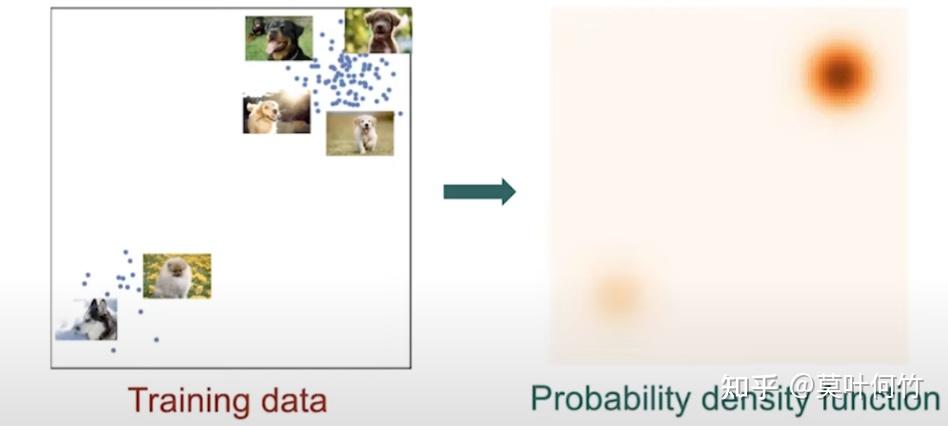 Training data

Probability density function

知乎 @莫叶何竹